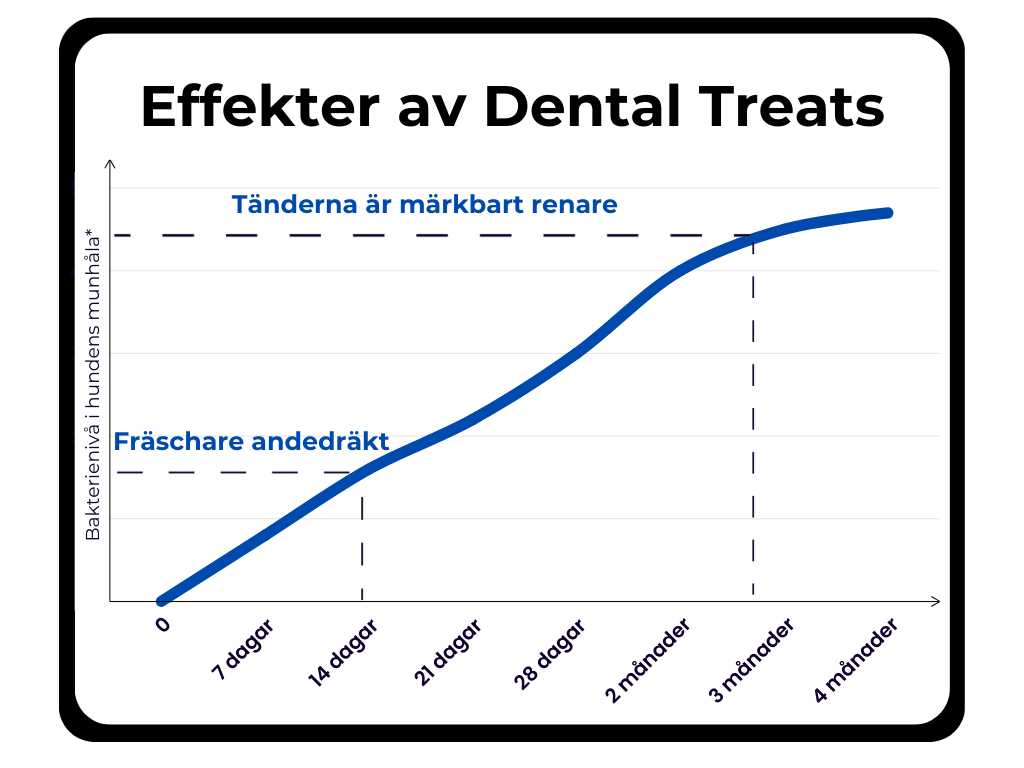 Effekter av Dental Treats

Tänderna är märkbart renare

Fräschare andedräkt

Bakterienivå i hundens munhåla*

0
7 dagar
14 dagar
21 dagar
28 dagar
2 månader
3 månader
4 månader